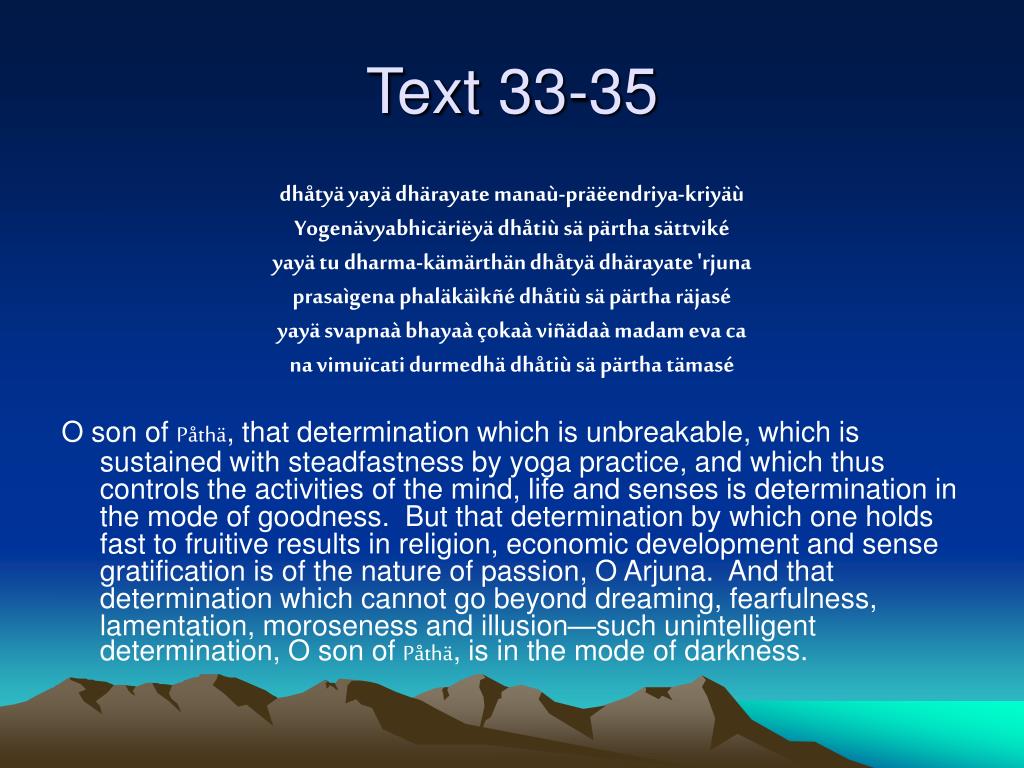 Text 33-35

dhåtyä yayä dhärayate manaù-präëendriya-kriyäù
Yogenävyabhicäriëyä dhåtiù sä pärtha sättviké
yayä tu dharma-kämärthän dhåtyä dhärayate 'rjuna
prasaìgena phaläkäìkñé dhåtiù sä pärtha räjasé
yayä svapnaà bhayaà çokaà viñädaà madam eva ca
na vimuïcati durmedhä dhåtiù sä pärtha tämasé

O son of Påthä, that determination which is unbreakable, which is sustained with steadfastness by yoga practice, and which thus controls the activities of the mind, life and senses is determination in the mode of goodness. But that determination by which one holds fast to fruitive results in religion, economic development and sense gratification is of the nature of passion, O Arjuna. And that determination which cannot go beyond dreaming, fearfulness, lamentation, moroseness and illusion—such unintelligent determination, O son of Påthä, is in the mode of darkness.